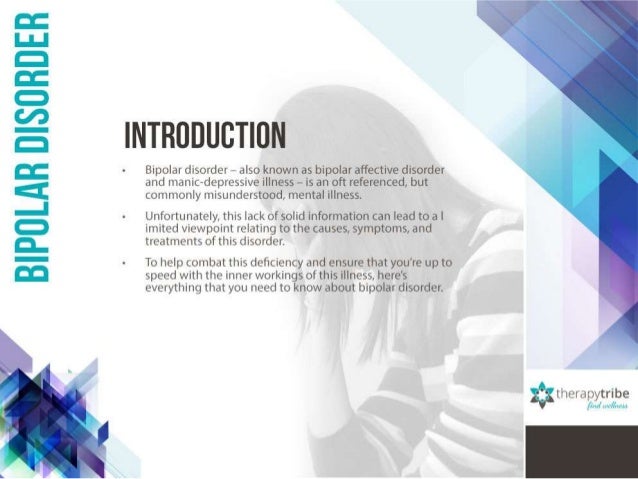 BIPOLAR DISORDER

INTRODUCTION

• Bipolar disorder – also known as bipolar affective disorder and manic-depressive illness – is an oft referenced, but commonly misunderstood, mental illness.

• Unfortunately, this lack of solid information can lead to a l imited viewpoint relating to the causes, symptoms, and treatments of this disorder.

• To help combat this deficiency and ensure that you're up to speed with the inner workings of this illness, here's everything that you need to know about bipolar disorder.

therapytribe
find wellness